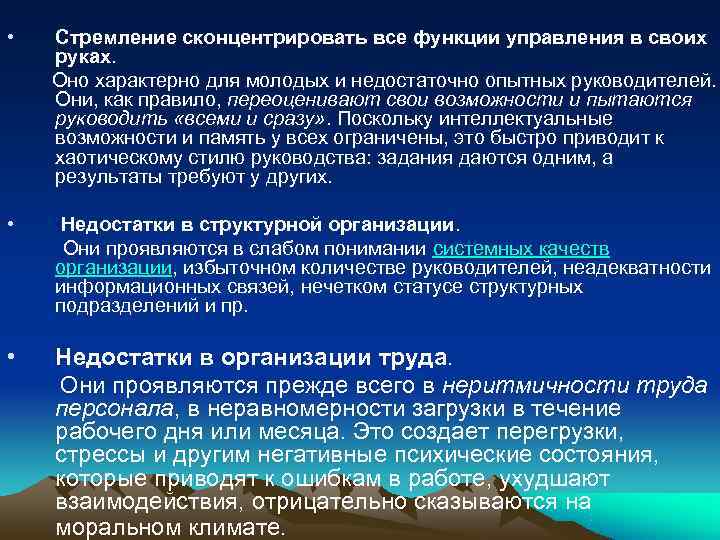 • Стремление сконцентрировать все функции управления в своих руках.

Оно характерно для молодых и недостаточно опытных руководителей. Они, как правило, переоценивают свои возможности и пытаются руководить «всеми и сразу». Поскольку интеллектуальные возможности и память у всех ограничены, это быстро приводит к хаотическому стилю руководства: задания даются одним, а результаты требуют у других.

• Недостатки в структурной организации.

Они проявляются в слабом понимании системных качеств организации, избыточном количестве руководителей, неадекватности информационных связей, нечетком статусе структурных подразделений и пр.

• Недостатки в организации труда.

Они проявляются прежде всего в неритмичности труда персонала, в неравномерности загрузки в течение рабочего дня или месяца. Это создает перегрузки, стрессы и другим негативные психические состояния, которые приводят к ошибкам в работе, ухудшают взаимодействия, отрицательно сказываются на моральном климате.